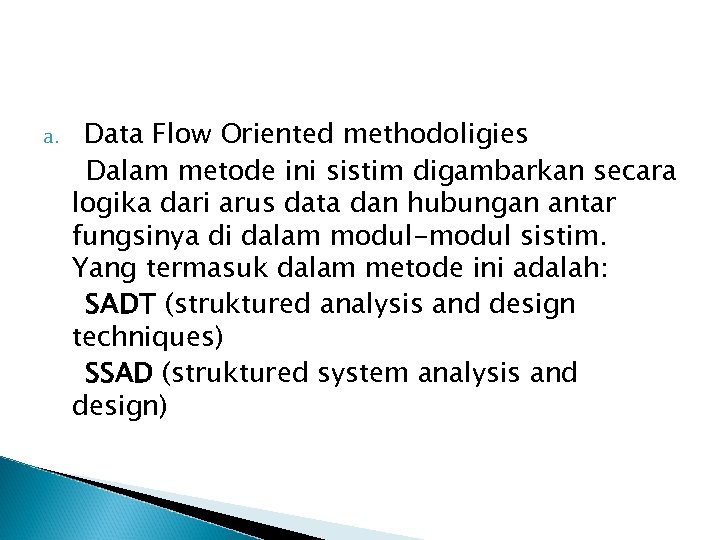 a. Data Flow Oriented methodoligies

Dalam metode ini sistim digambarkan secara logika dari arus data dan hubungan antar fungsinya di dalam modul-modul sistim. Yang termasuk dalam metode ini adalah:

SADT (struktured analysis and design techniques)

SSAD (struktured system analysis and design)